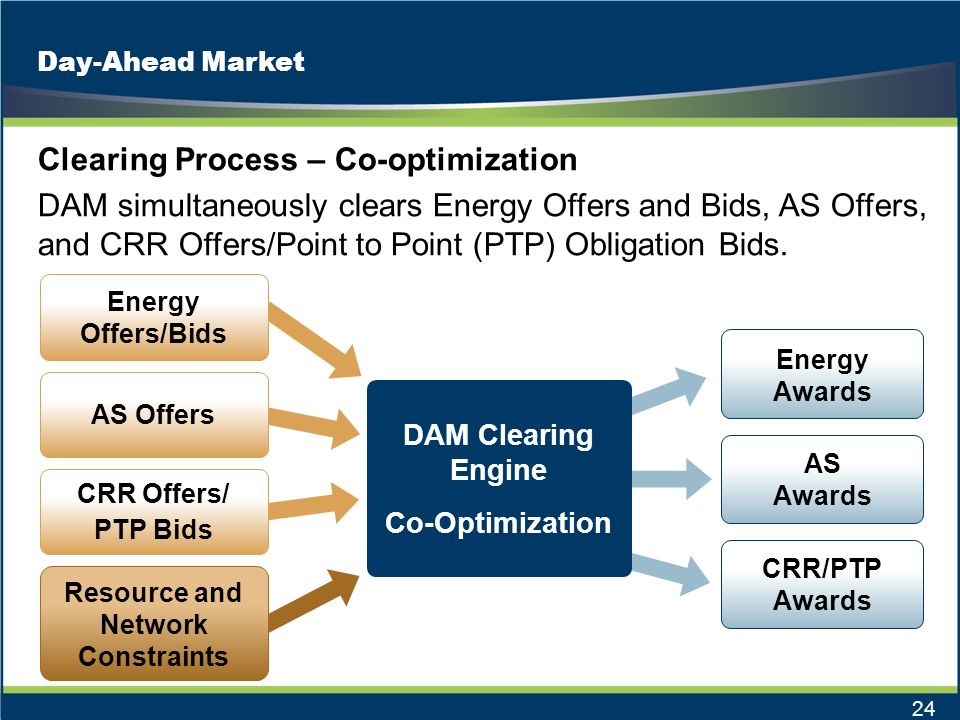 Day-Ahead Market

Clearing Process – Co-optimization

DAM simultaneously clears Energy Offers and Bids, AS Offers, and CRR Offers/Point to Point (PTP) Obligation Bids.

Energy Offers/Bids

AS Offers

CRR Offers/ PTP Bids

Resource and Network Constraints

DAM Clearing Engine

Co-Optimization

Energy Awards

AS Awards

CRR/PTP Awards

24